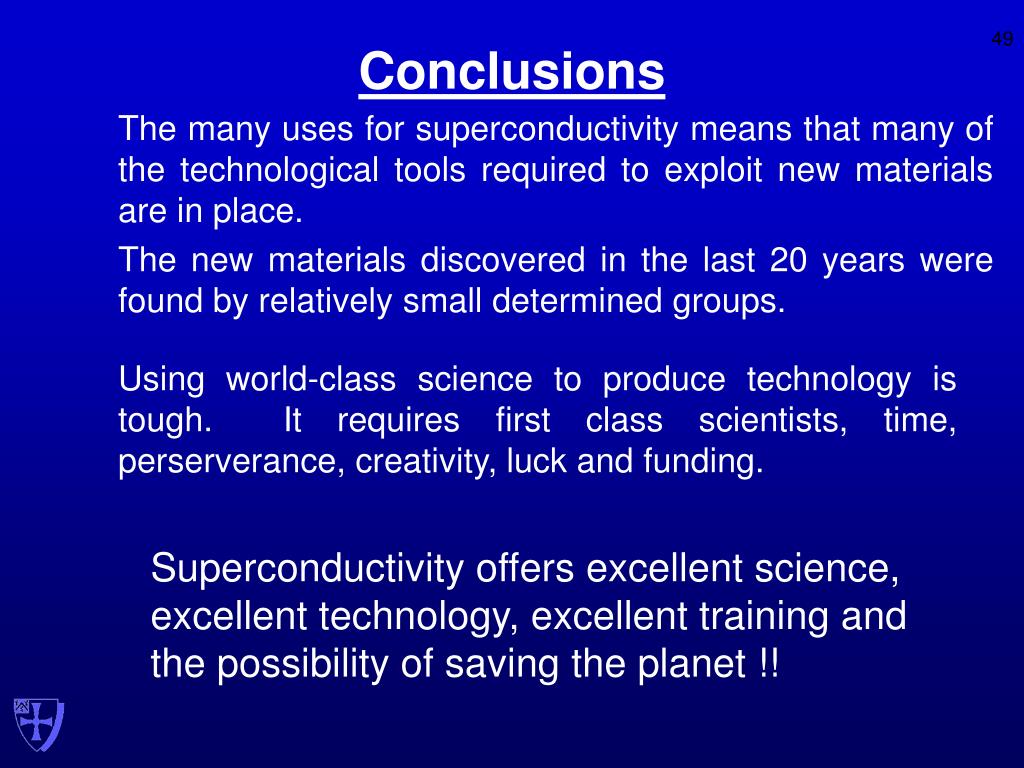 49

Conclusions

The many uses for superconductivity means that many of the technological tools required to exploit new materials are in place.

The new materials discovered in the last 20 years were found by relatively small determined groups.

Using world-class science to produce technology is tough. It requires first class scientists, time, perserverance, creativity, luck and funding.

Superconductivity offers excellent science, excellent technology, excellent training and the possibility of saving the planet !!